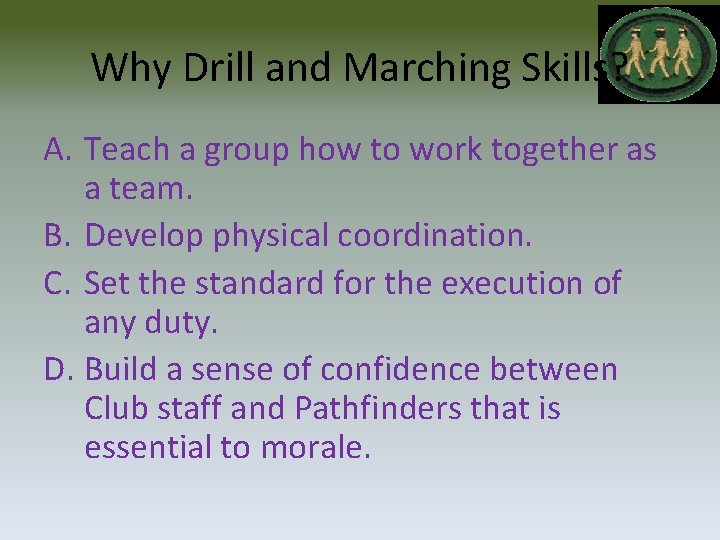 Why Drill and Marching Skills?

A. Teach a group how to work together as a team.
B. Develop physical coordination.
C. Set the standard for the execution of any duty.
D. Build a sense of confidence between Club staff and Pathfinders that is essential to morale.